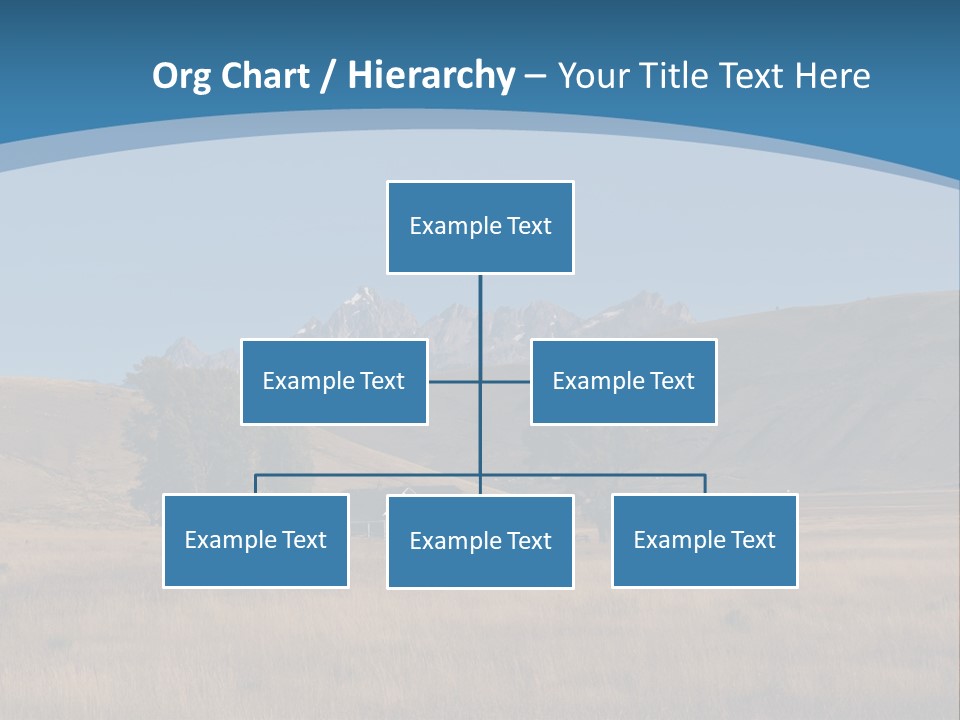 Org Chart / Hierarchy – Your Title Text Here

Example Text

Example Text

Example Text

Example Text

Example Text

Example Text